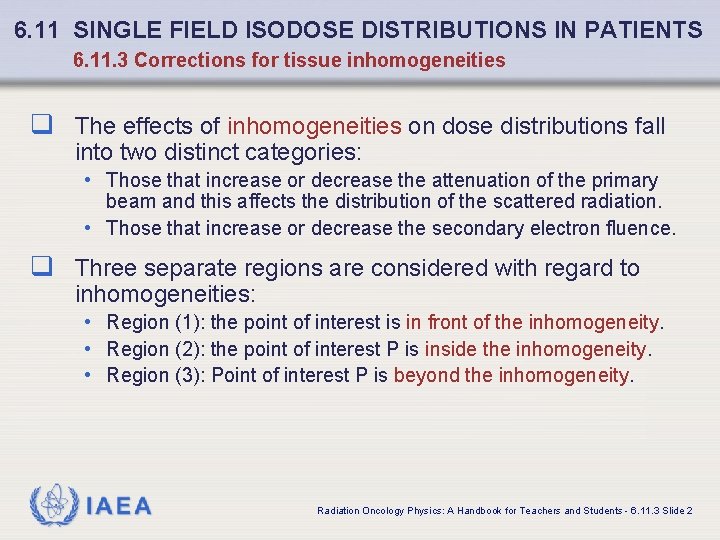 6.11 SINGLE FIELD ISODOSE DISTRIBUTIONS IN PATIENTS
6.11.3 Corrections for tissue inhomogeneities

❑ The effects of inhomogeneities on dose distributions fall into two distinct categories:

• Those that increase or decrease the attenuation of the primary beam and this affects the distribution of the scattered radiation.
• Those that increase or decrease the secondary electron fluence.

❑ Three separate regions are considered with regard to inhomogeneities:

• Region (1): the point of interest is in front of the inhomogeneity.
• Region (2): the point of interest P is inside the inhomogeneity.
• Region (3): Point of interest P is beyond the inhomogeneity.

IAEA

Radiation Oncology Physics: A Handbook for Teachers and Students - 6.11.3 Slide 2